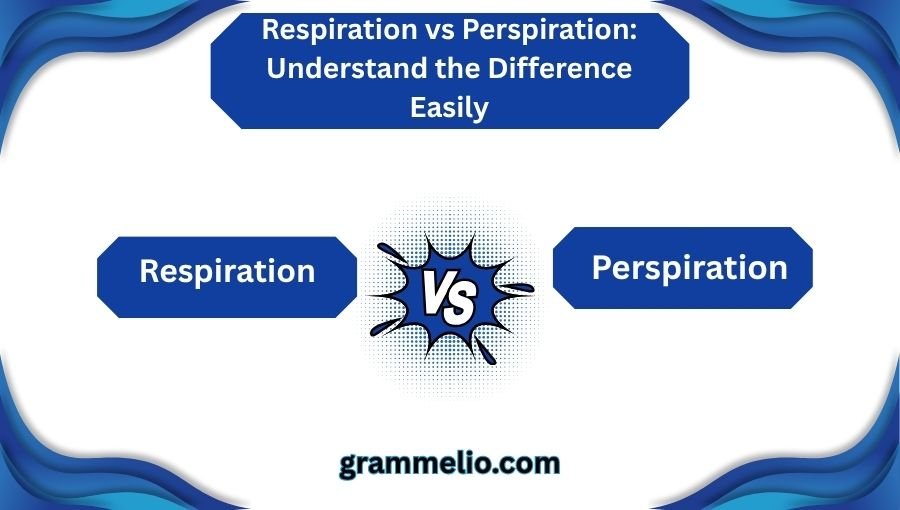 Respiration vs Perspiration: Understand the Difference Easily

Respiration

VS

Perspiration

grammelio.com